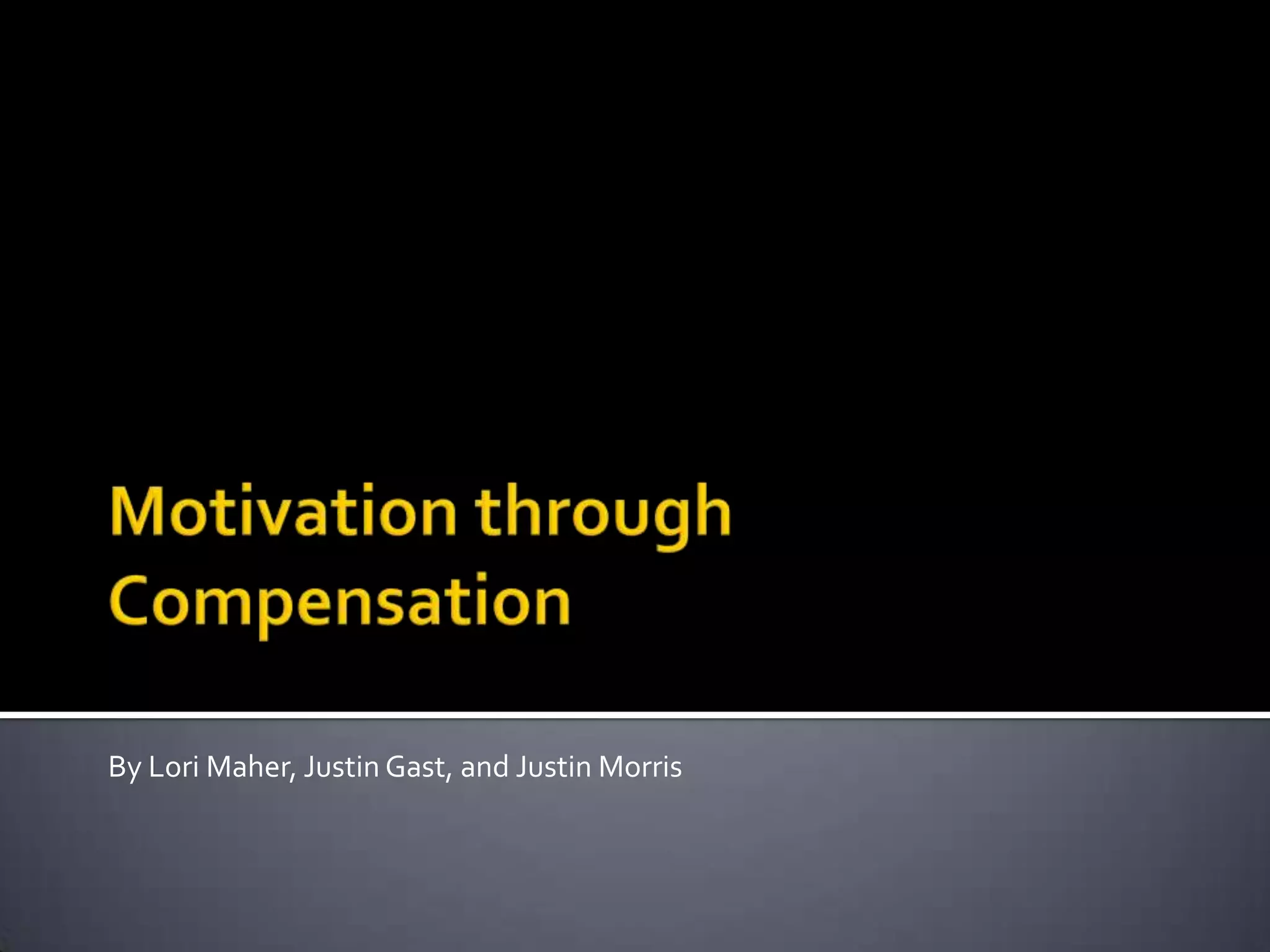 Motivation through Compensation

By Lori Maher, Justin Gast, and Justin Morris